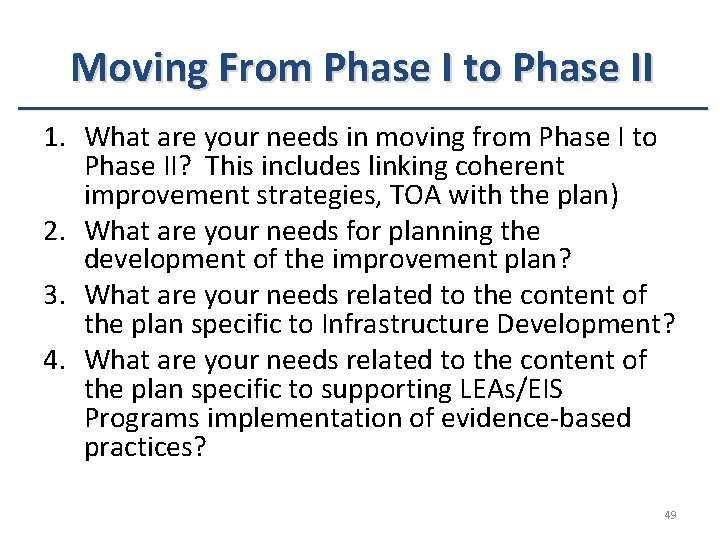 Moving From Phase I to Phase II

1. What are your needs in moving from Phase I to Phase II? This includes linking coherent improvement strategies, TOA with the plan)
2. What are your needs for planning the development of the improvement plan?
3. What are your needs related to the content of the plan specific to Infrastructure Development?
4. What are your needs related to the content of the plan specific to supporting LEAs/EIS Programs implementation of evidence-based practices?

49